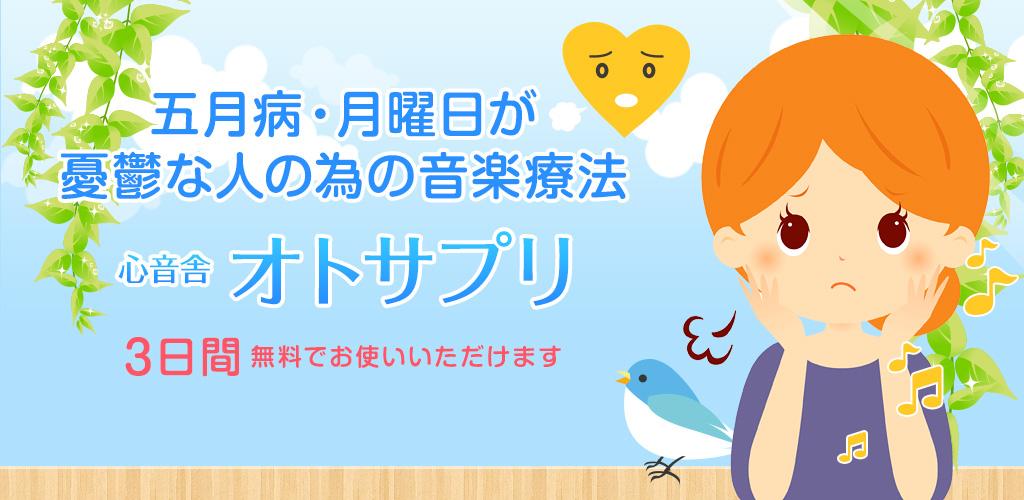 五月病・月曜日が
憂鬱な人の為の音楽療法

心音舎 オトサプリ

3日間 無料でお使いいただけます